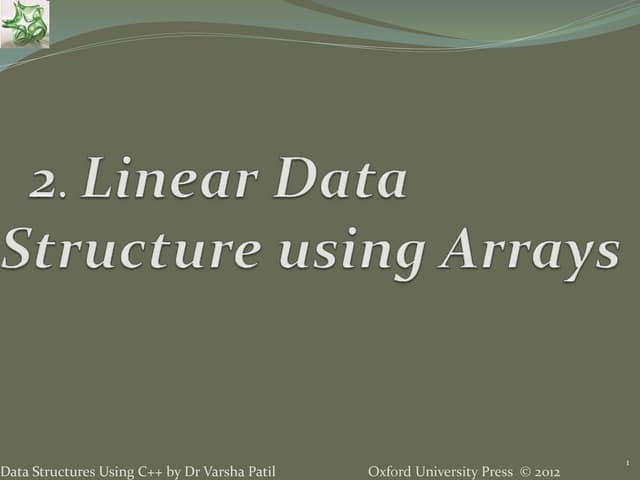 2. Linear Data Structure using Arrays

Data Structures Using C++ by Dr Varsha Patil Oxford University Press © 2012

1